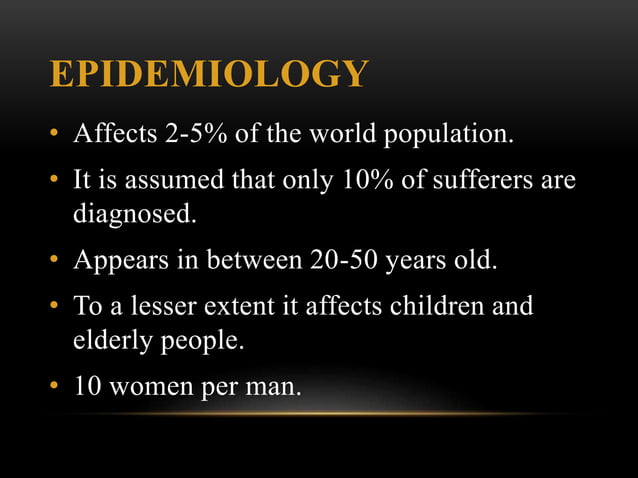 EPIDEMIOLOGY

• Affects 2-5% of the world population.

• It is assumed that only 10% of sufferers are diagnosed.

• Appears in between 20-50 years old.

• To a lesser extent it affects children and elderly people.

• 10 women per man.